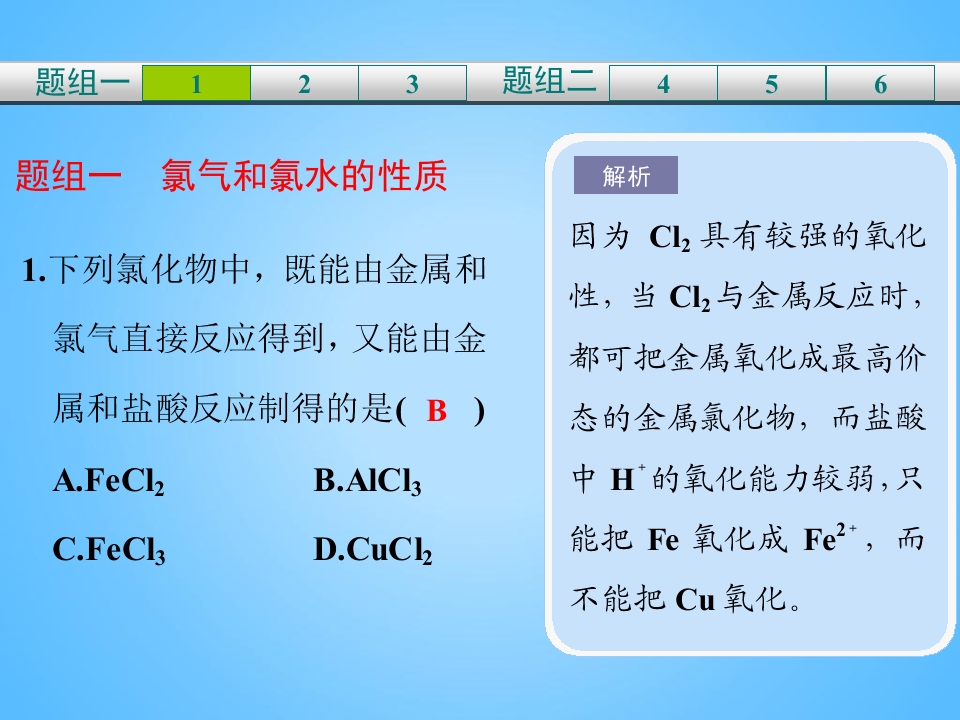 题组一 1 2 3 题组二 4 5 6

题组一 氯气和氯水的性质

1.下列氯化物中，既能由金属和氯气直接反应得到，又能由金属和盐酸反应制得的是( B )

A.$FeCl_2$ B.$AlCl_3$

C.$FeCl_3$ D.$CuCl_2$

解析

因为 $Cl_2$ 具有较强的氧化性，当 $Cl_2$ 与金属反应时，都可把金属氧化成最高价态的金属氯化物，而盐酸中 $H^+$ 的氧化能力较弱，只能把 Fe 氧化成 $Fe^{2+}$，而不能把 Cu 氧化。